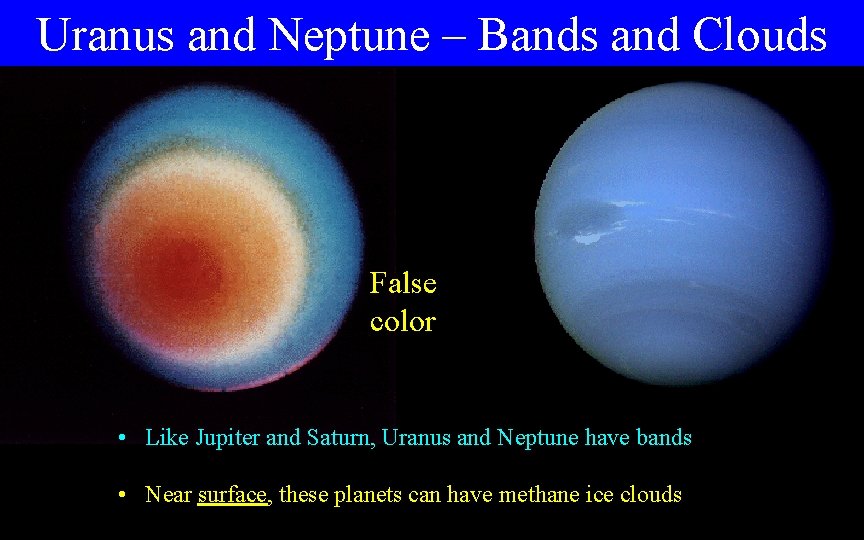 Uranus and Neptune – Bands and Clouds

False color

• Like Jupiter and Saturn, Uranus and Neptune have bands

• Near surface, these planets can have methane ice clouds